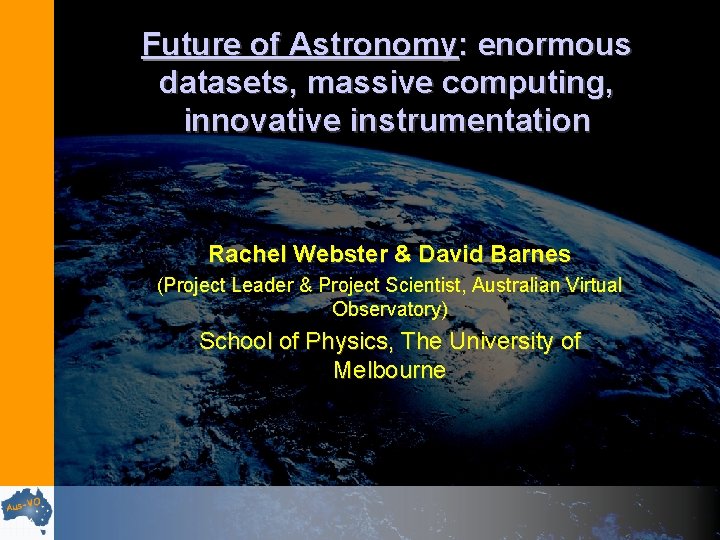 Future of Astronomy: enormous datasets, massive computing, innovative instrumentation

Rachel Webster & David Barnes

(Project Leader & Project Scientist, Australian Virtual Observatory)

School of Physics, The University of Melbourne

Aus-VO